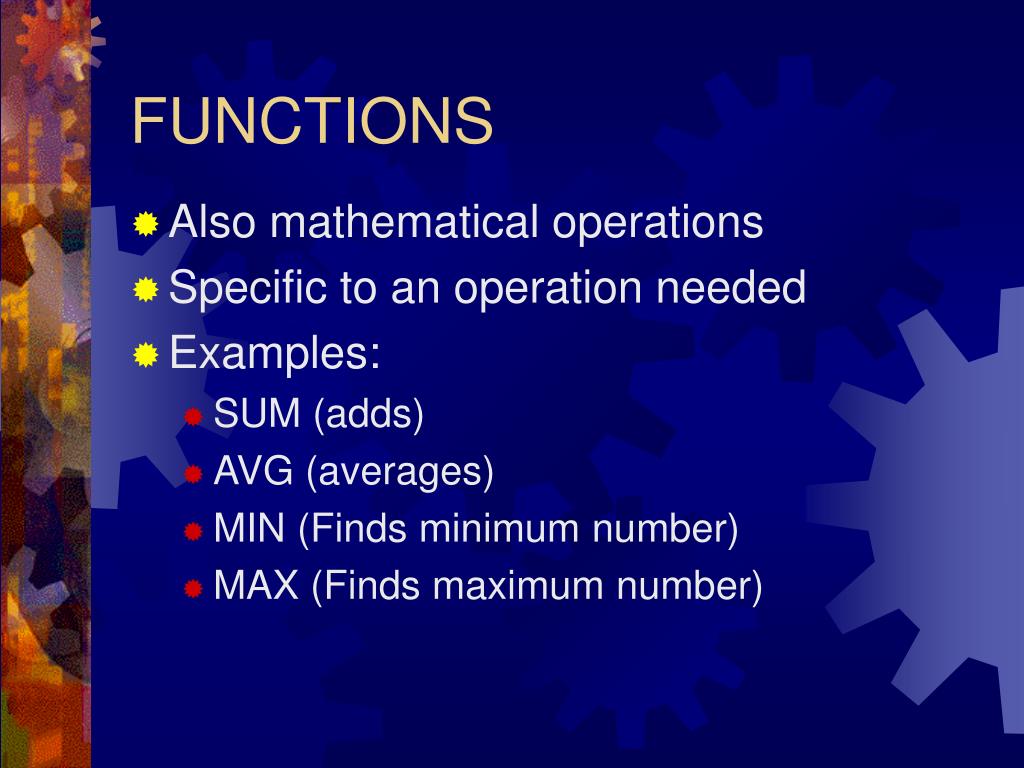 FUNCTIONS

Also mathematical operations
Specific to an operation needed
Examples:
SUM (adds)
AVG (averages)
MIN (Finds minimum number)
MAX (Finds maximum number)